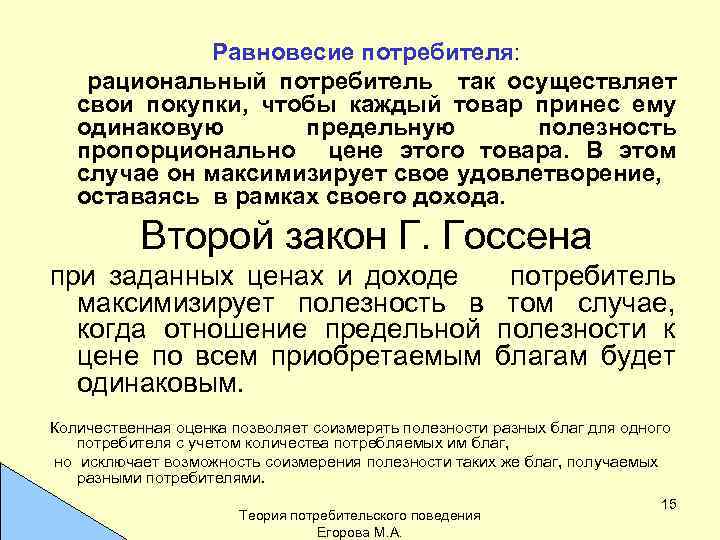 Равновесие потребителя:

рациональный потребитель так осуществляет свои покупки, чтобы каждый товар принес ему одинаковую предельную полезность пропорционально цене этого товара. В этом случае он максимизирует свое удовлетворение, оставаясь в рамках своего дохода.

Второй закон Г. Госсена

при заданных ценах и доходе потребитель максимизирует полезность в том случае, когда отношение предельной полезности к цене по всем приобретаемым благам будет одинаковым.

Количественная оценка позволяет соизмерять полезности разных благ для одного потребителя с учетом количества потребляемых им благ,

но исключает возможность соизмерения полезности таких же благ, получаемых разными потребителями.

15

Теория потребительского поведения
Егорова М.А.